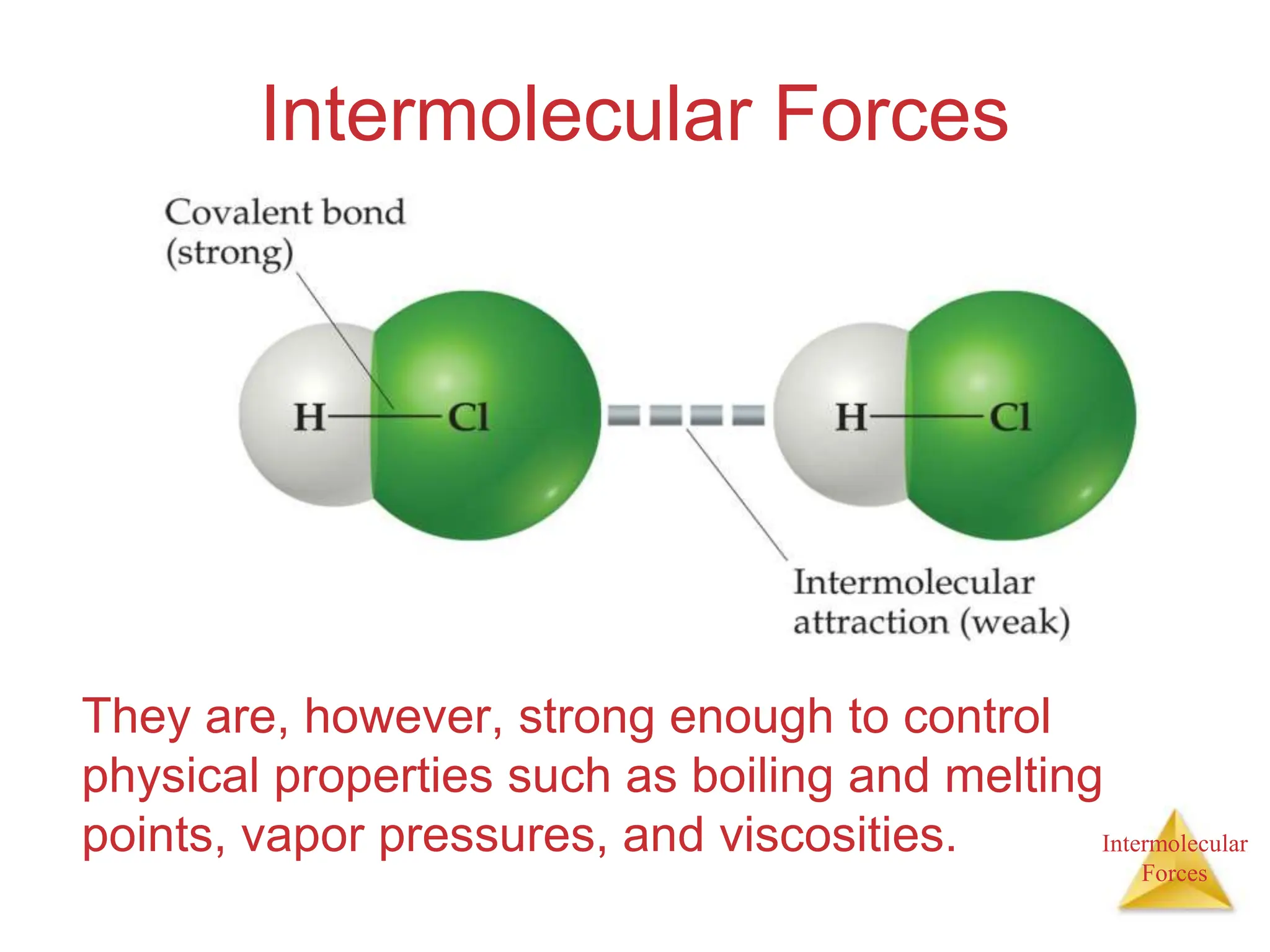 Intermolecular Forces

Covalent bond (strong)

H—Cl

H—Cl

Intermolecular attraction (weak)

They are, however, strong enough to control physical properties such as boiling and melting points, vapor pressures, and viscosities.

Intermolecular Forces